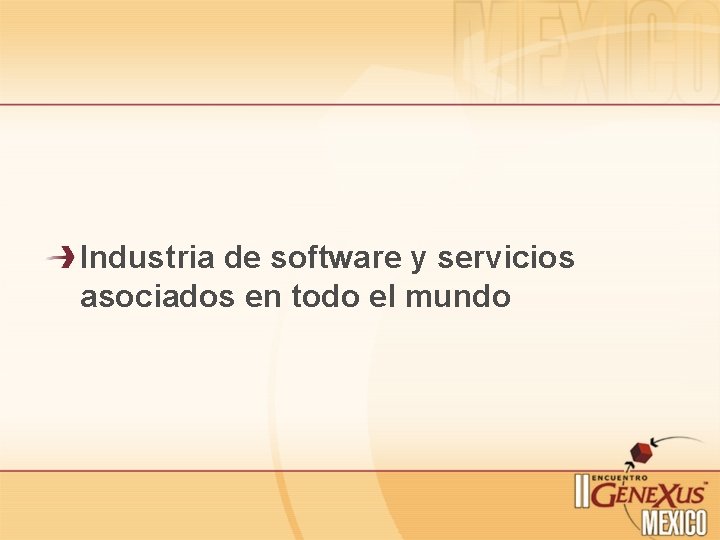 MEXICO

Industria de software y servicios asociados en todo el mundo

II ENCUENTRO GENEXUS MEXICO